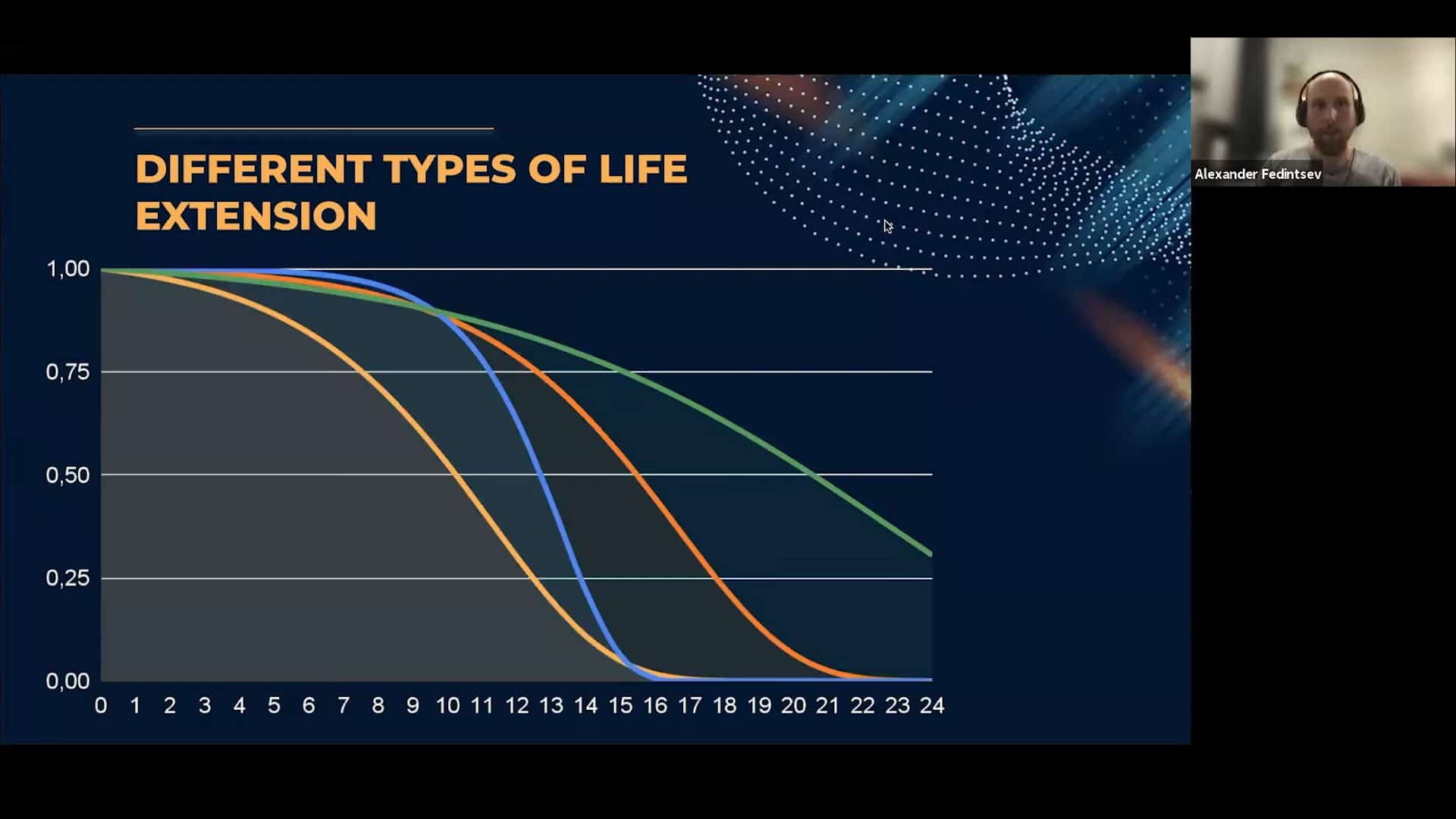 DIFFERENT TYPES OF LIFE EXTENSION

1,00
0,75
0,50
0,25
0,00

0 1 2 3 4 5 6 7 8 9 10 11 12 13 14 15 16 17 18 19 20 21 22 23 24

Alexander Fedintsev